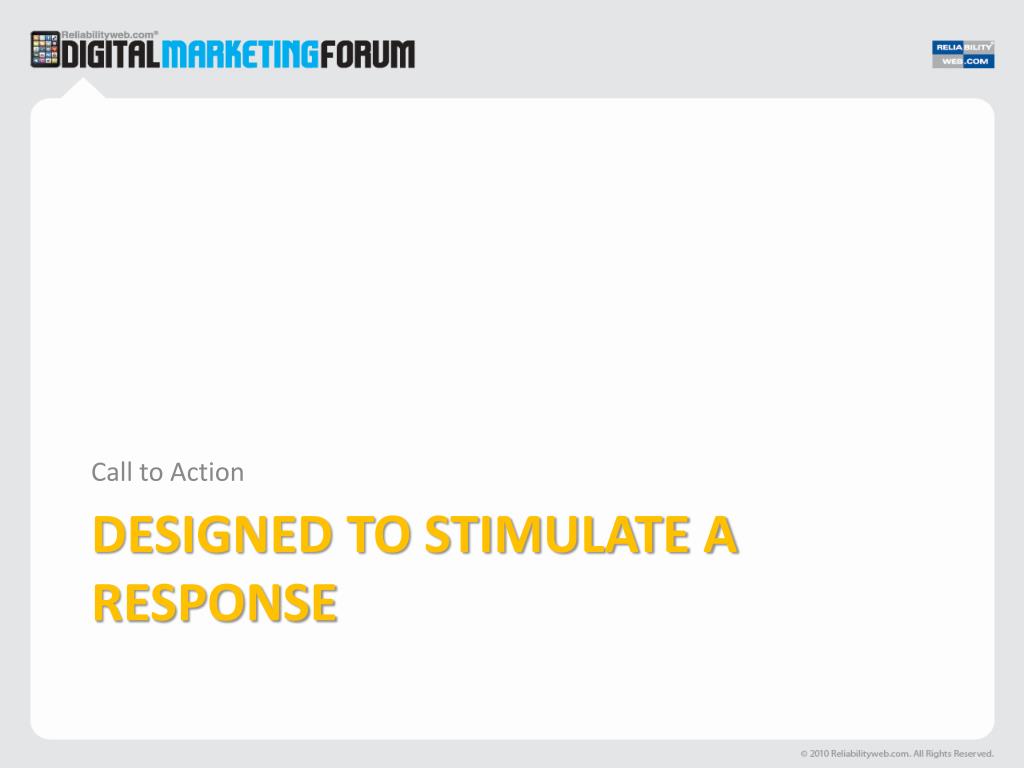 Reliabilityweb.com®
DIGITALMARKETINGFORUM

RELIABILITY WEB.COM

Call to Action

DESIGNED TO STIMULATE A RESPONSE

© 2010 Reliabilityweb.com. All Rights Reserved.